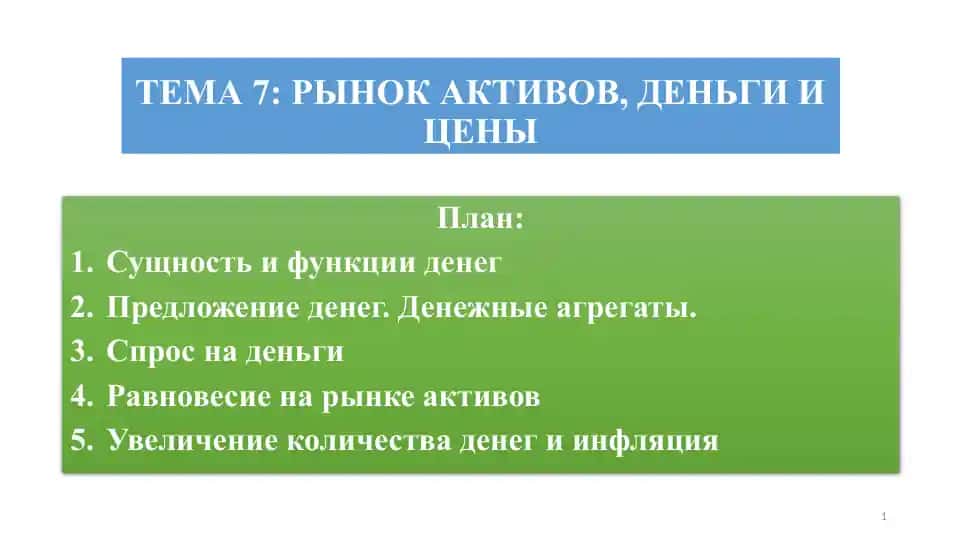 ТЕМА 7: РЫНОК АКТИВОВ, ДЕНЬГИ И ЦЕНЫ

План:
1. Сущность и функции денег
2. Предложение денег. Денежные агрегаты.
3. Спрос на деньги
4. Равновесие на рынке активов
5. Увеличение количества денег и инфляция

1